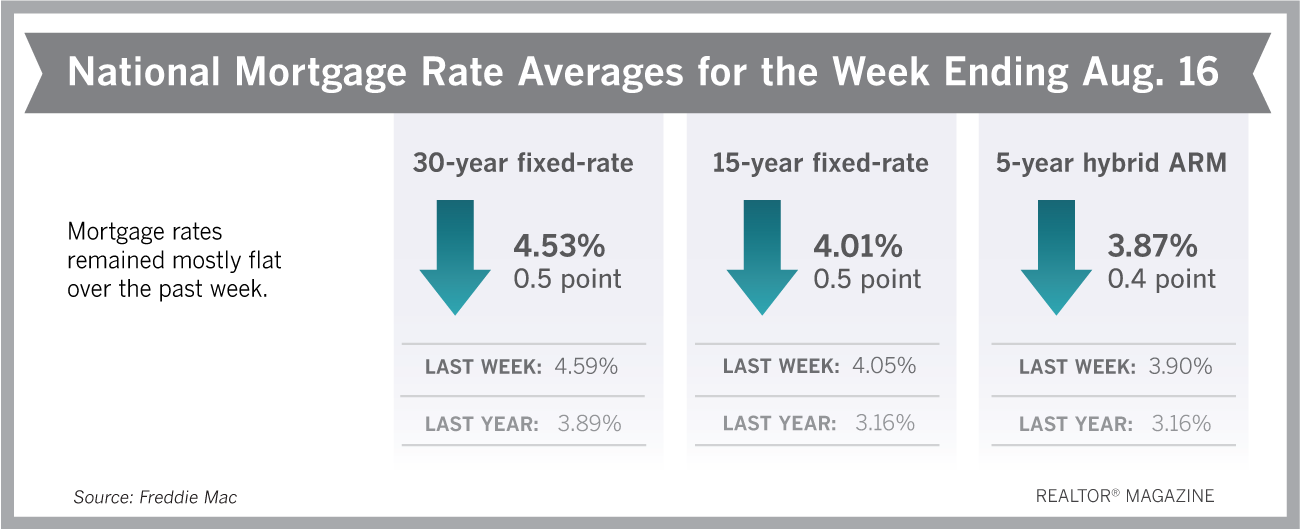 National Mortgage Rate Averages for the Week Ending Aug. 16

Mortgage rates remained mostly flat over the past week.

30-year fixed-rate

4.53%
0.5 point

LAST WEEK: 4.59%

LAST YEAR: 3.89%

15-year fixed-rate

4.01%
0.5 point

LAST WEEK: 4.05%

LAST YEAR: 3.16%

5-year hybrid ARM

3.87%
0.4 point

LAST WEEK: 3.90%

LAST YEAR: 3.16%

Source: Freddie Mac

REALTOR® MAGAZINE